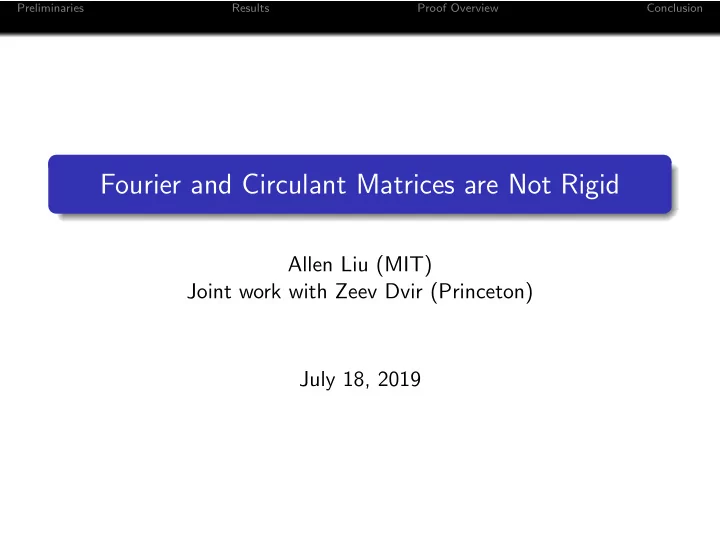 Preliminaries Results Proof Overview Conclusion

Fourier and Circulant Matrices are Not Rigid

Allen Liu (MIT)
Joint work with Zeev Dvir (Princeton)

July 18, 2019